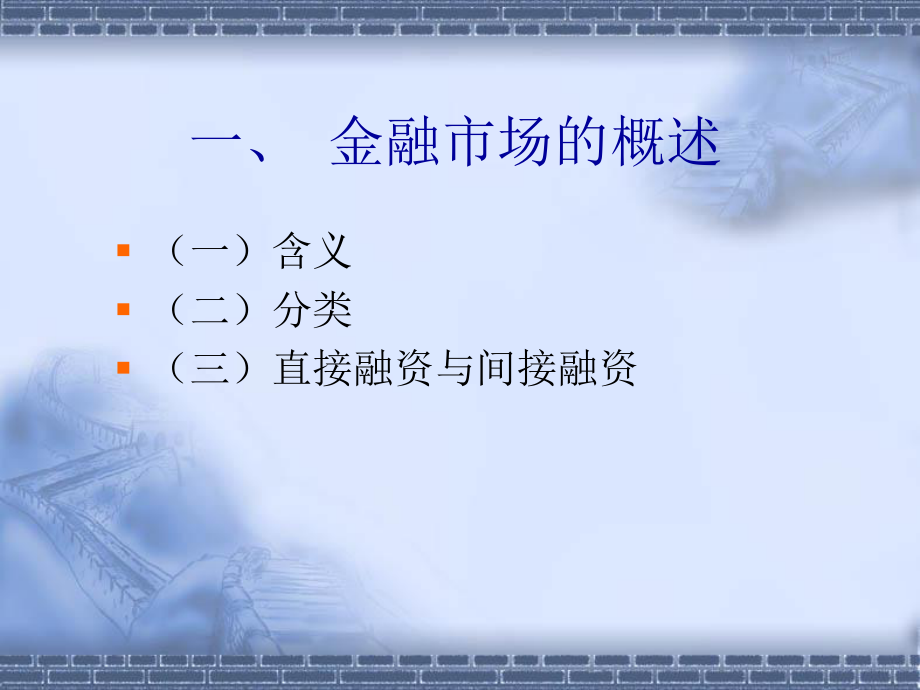 一、 金融市场的概述

（一）含义
（二）分类
（三）直接融资与间接融资